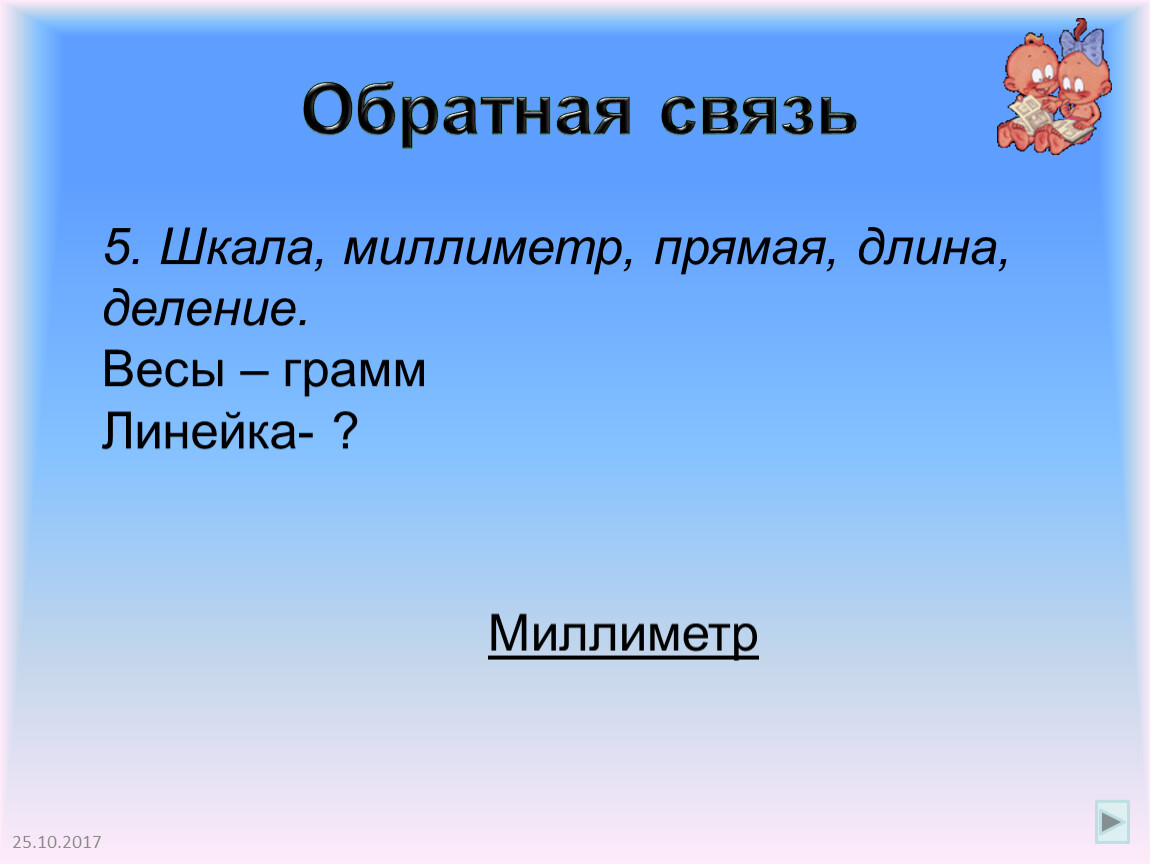 Обратная связь

5. Шкала, миллиметр, прямая, длина, деление.
Весы – грамм
Линейка- ?

Миллиметр

25.10.2017